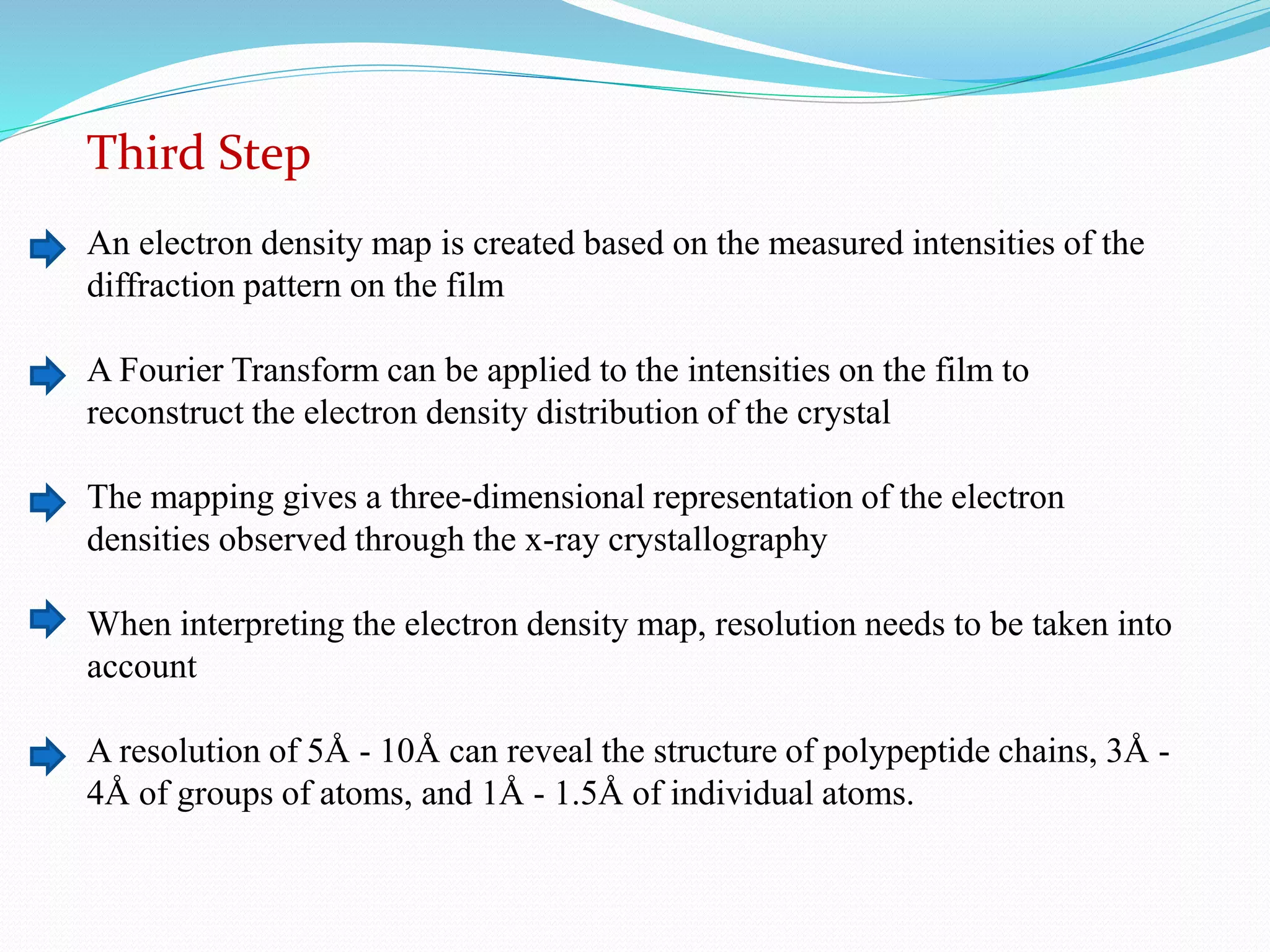 Third Step

An electron density map is created based on the measured intensities of the diffraction pattern on the film

A Fourier Transform can be applied to the intensities on the film to reconstruct the electron density distribution of the crystal

The mapping gives a three-dimensional representation of the electron densities observed through the x-ray crystallography

When interpreting the electron density map, resolution needs to be taken into account

A resolution of 5Å - 10Å can reveal the structure of polypeptide chains, 3Å - 4Å of groups of atoms, and 1Å - 1.5Å of individual atoms.